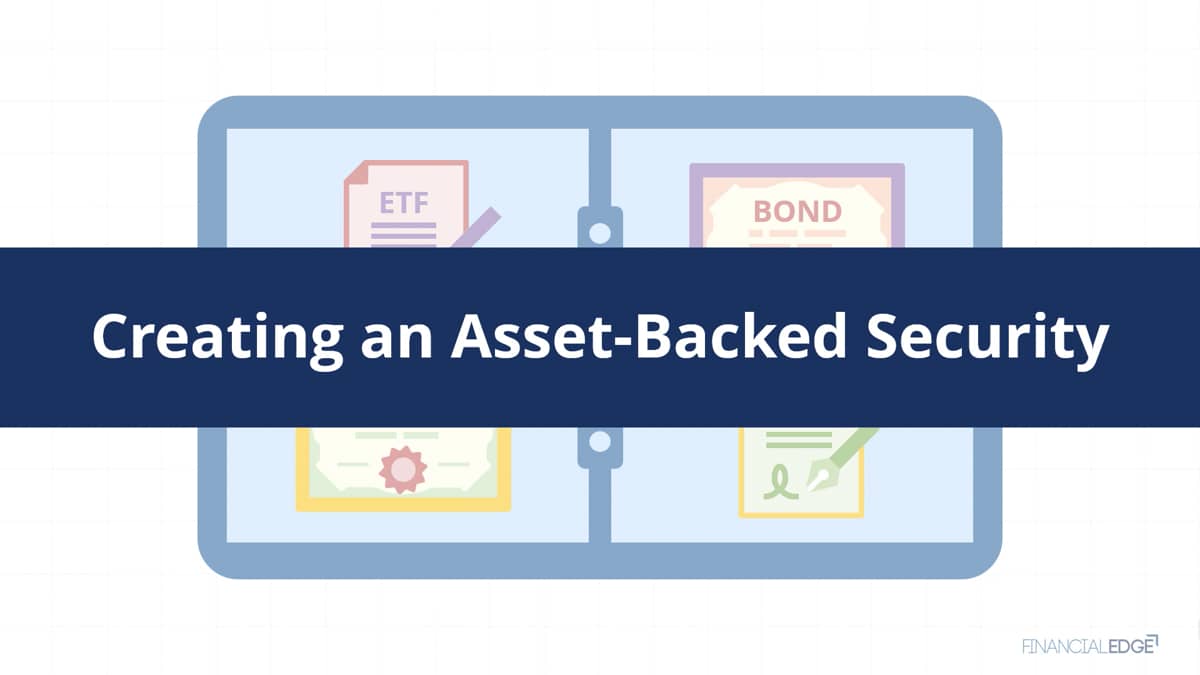 ETF

BOND

Creating an Asset-Backed Security

FINANCIALEDGE